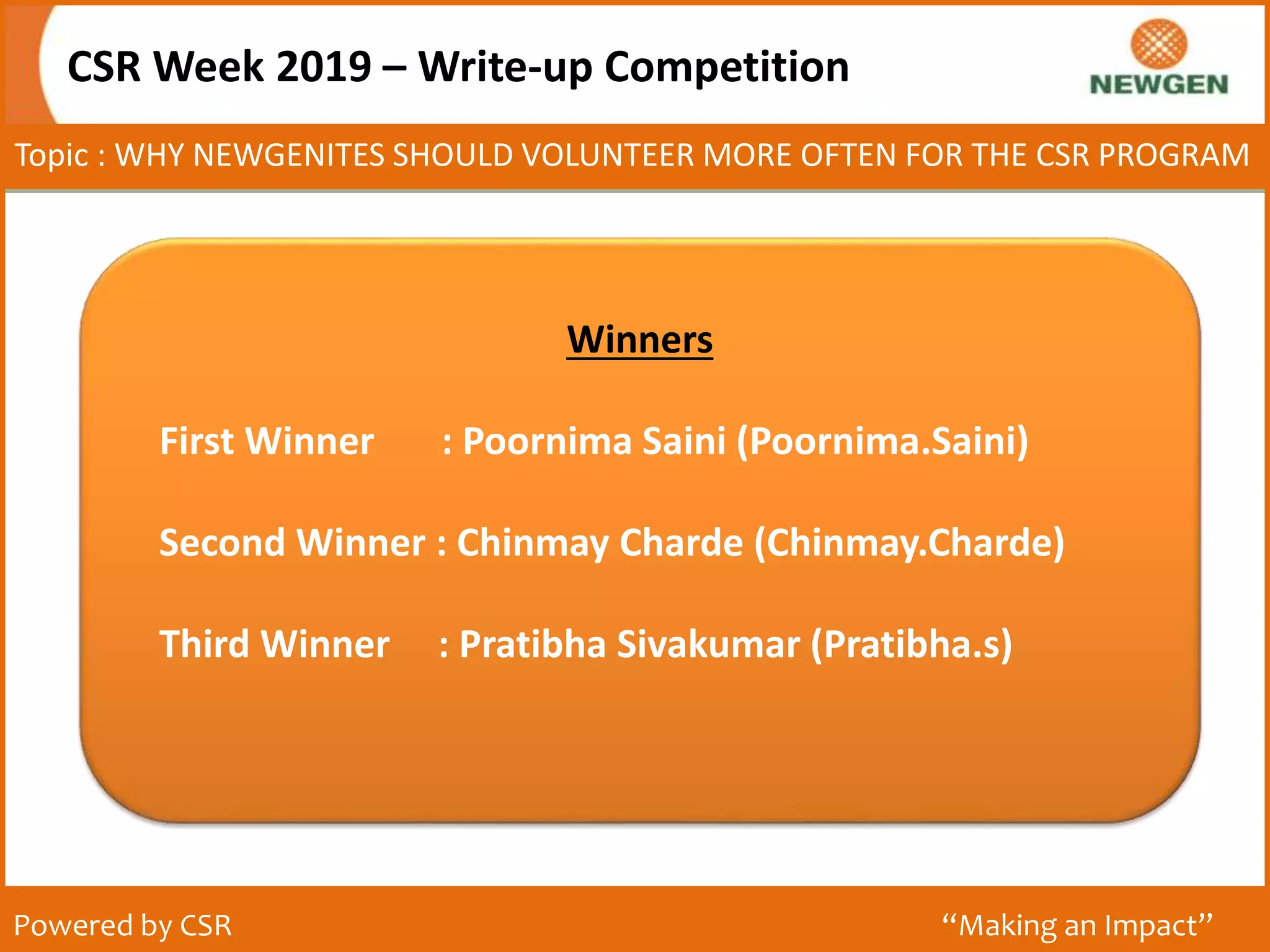 CSR Week 2019 – Write-up Competition

NEWGEN

Topic : WHY NEWGENITES SHOULD VOLUNTEER MORE OFTEN FOR THE CSR PROGRAM

Winners

First Winner : Poornima Saini (Poornima.Saini)

Second Winner : Chinmay Charde (Chinmay.Charde)

Third Winner : Pratibha Sivakumar (Pratibha.s)

Powered by CSR

“Making an Impact”